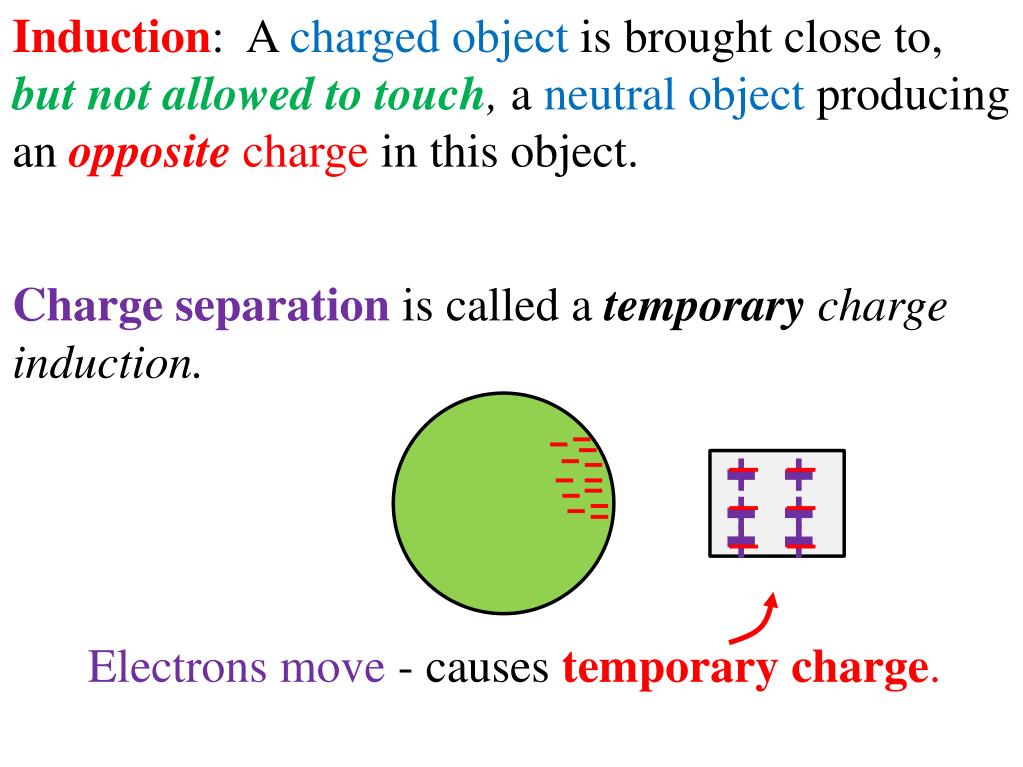 Induction: A charged object is brought close to, but not allowed to touch, a neutral object producing an opposite charge in this object.

Charge separation is called a temporary charge induction.

Electrons move - causes temporary charge.